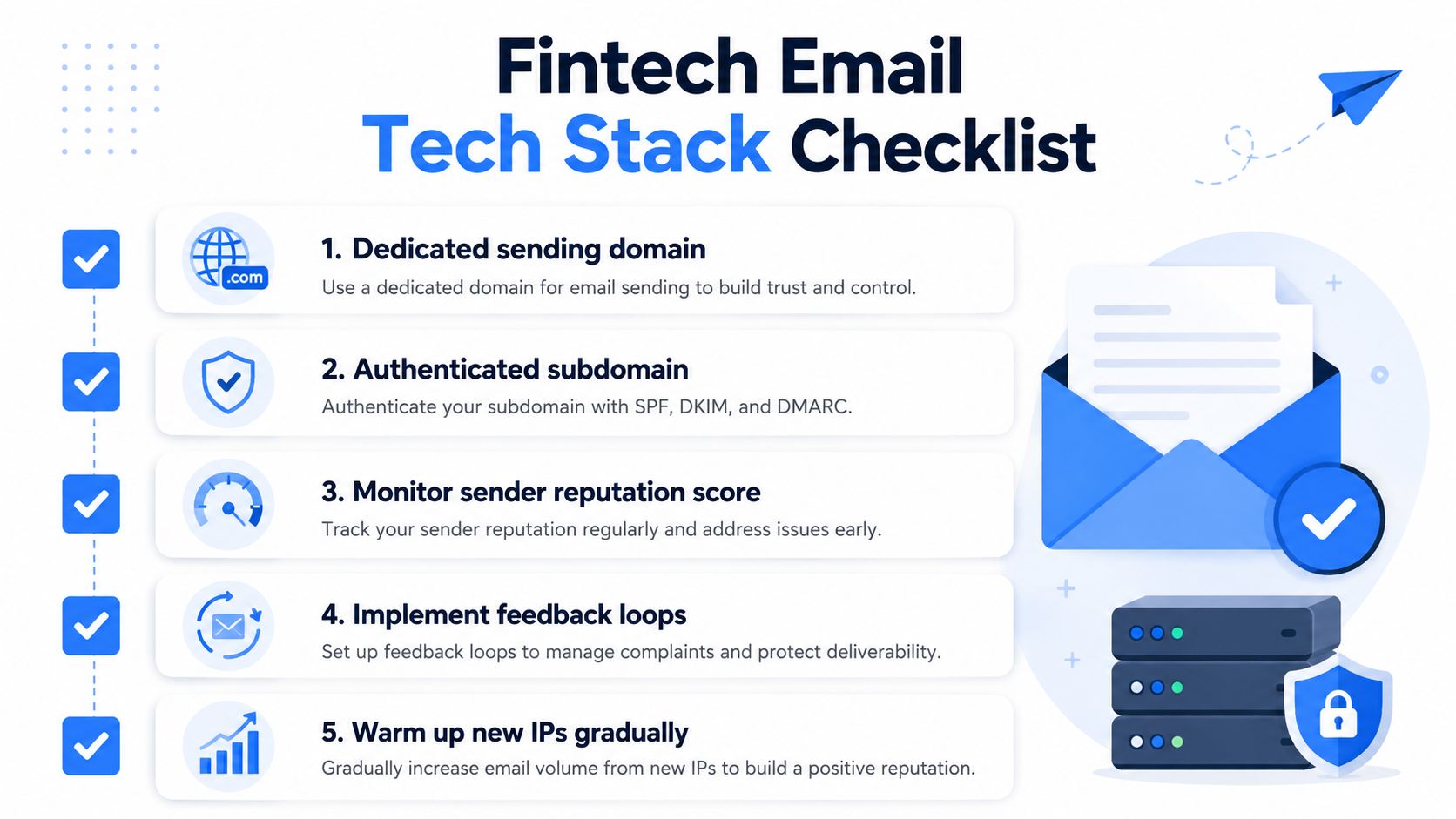 Fintech Email
Tech Stack Checklist

.com

1. Dedicated sending domain
Use a dedicated domain for email sending to build trust and control.

2. Authenticated subdomain
Authenticate your subdomain with SPF, DKIM, and DMARC.

3. Monitor sender reputation score
Track your sender reputation regularly and address issues early.

4. Implement feedback loops
Set up feedback loops to manage complaints and protect deliverability.

5. Warm up new IPs gradually
Gradually increase email volume from new IPs to build a positive reputation.